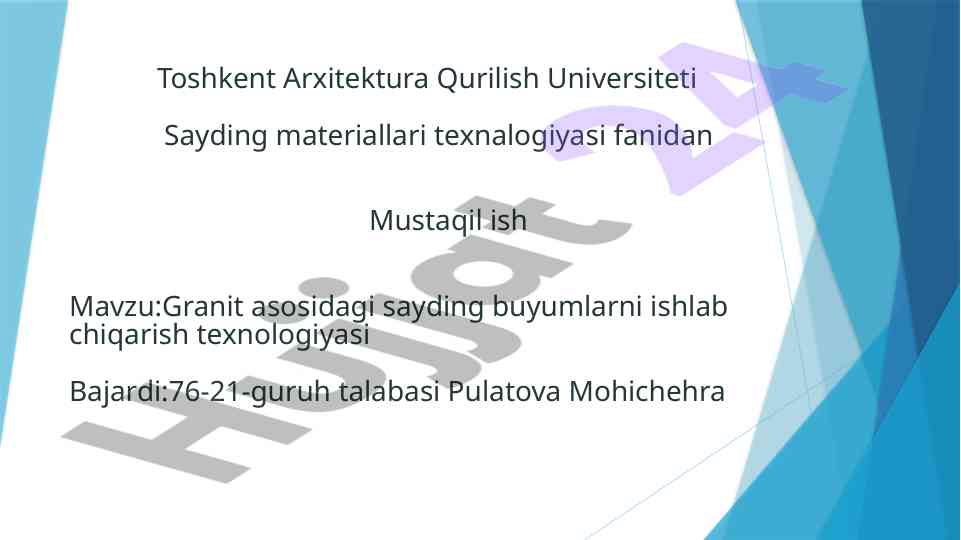 Toshkent Arxitektura Qurilish Universiteti

Sayding materiallari texnalogiyasi fanidan

Mustaqil ish

Mavzu:Granit asosidagi sayding buyumlarni ishlab chiqarish texnologiyasi

Bajardi:76-21-guruh talabasi Pulatova Mohichehra

Hujjat 24